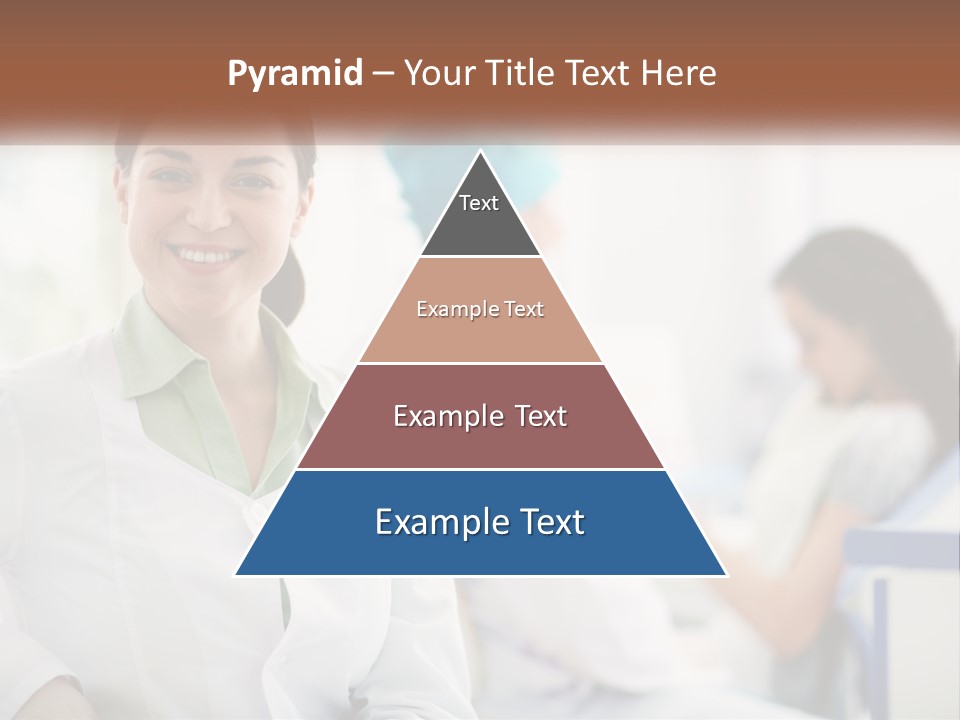 Pyramid – Your Title Text Here

Text

Example Text

Example Text

Example Text